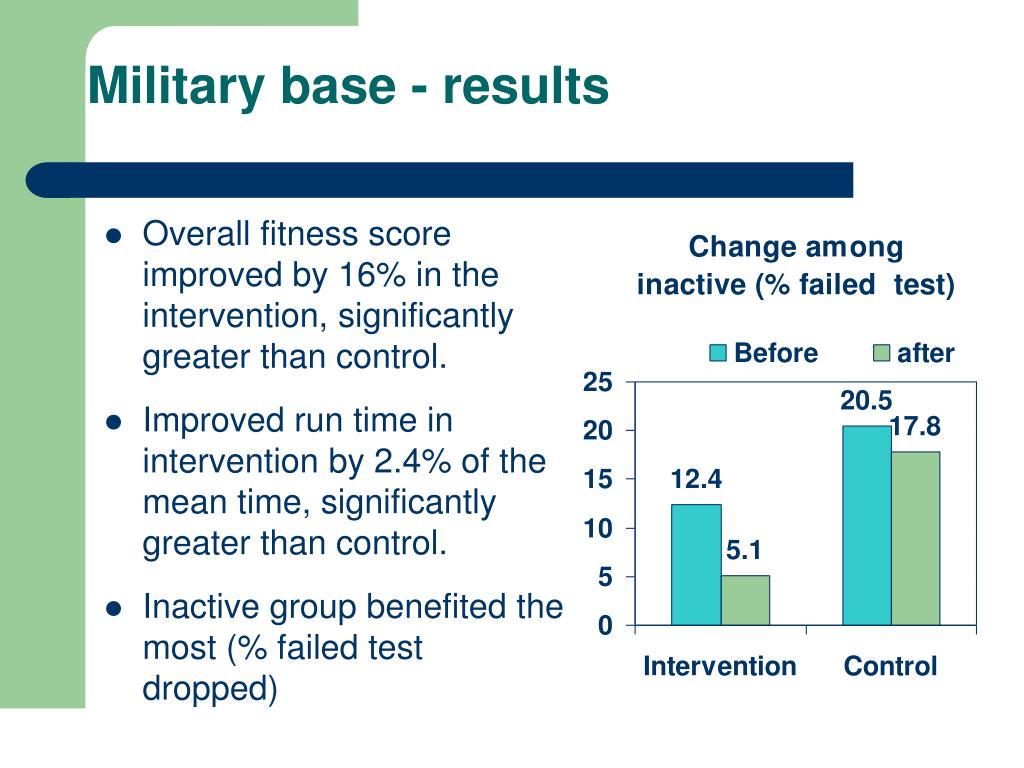 Military base - results

- Overall fitness score improved by 16% in the intervention, significantly greater than control.
- Improved run time in intervention by 2.4% of the mean time, significantly greater than control.
- Inactive group benefited the most (% failed test dropped)

Change among inactive (% failed test)

Before after

25
20
15
10
5
0

12.4
5.1
20.5
17.8

Intervention Control